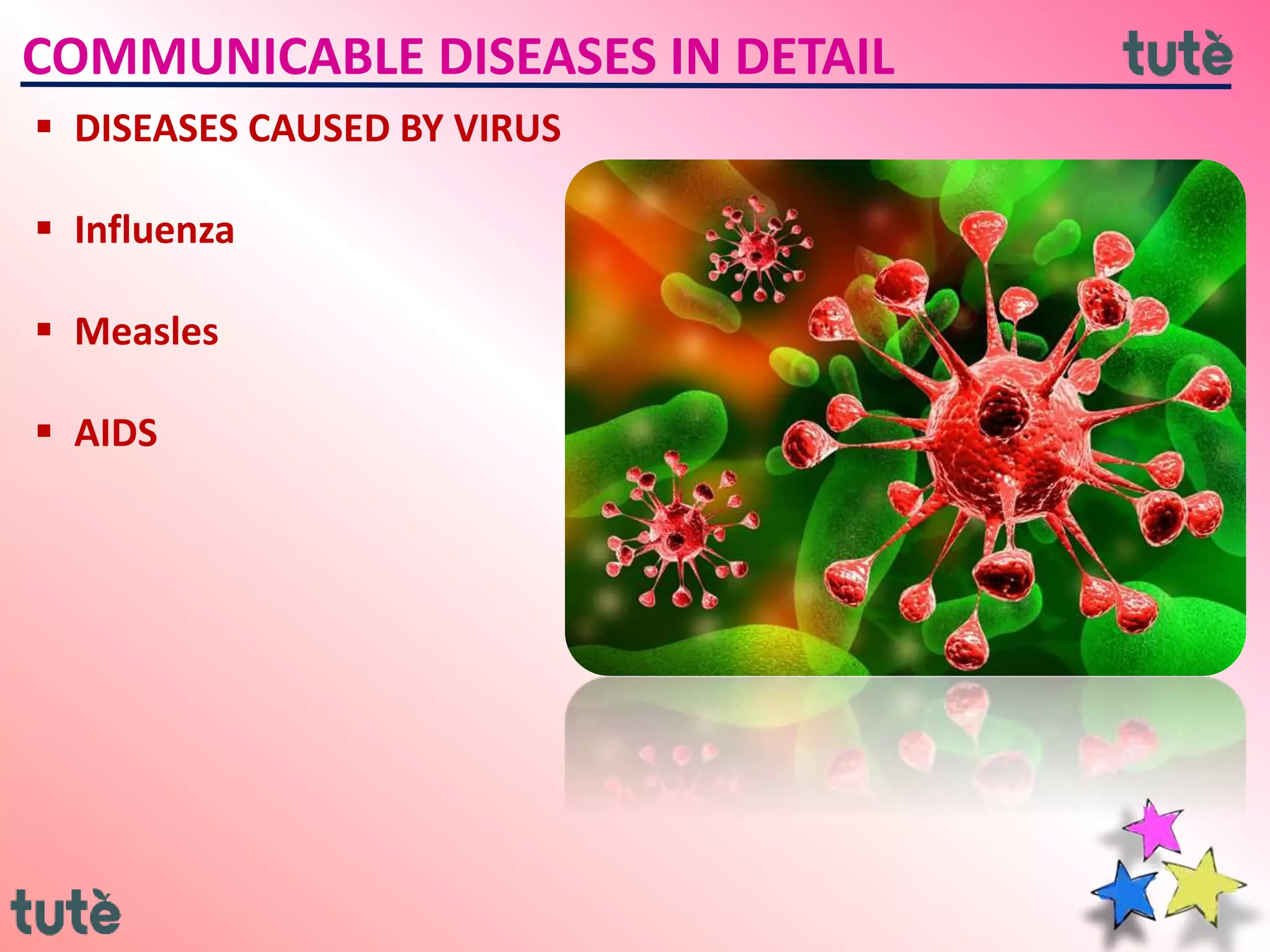 COMMUNICABLE DISEASES IN DETAIL

tutè

▪ DISEASES CAUSED BY VIRUS

▪ Influenza

▪ Measles

▪ AIDS

tutè